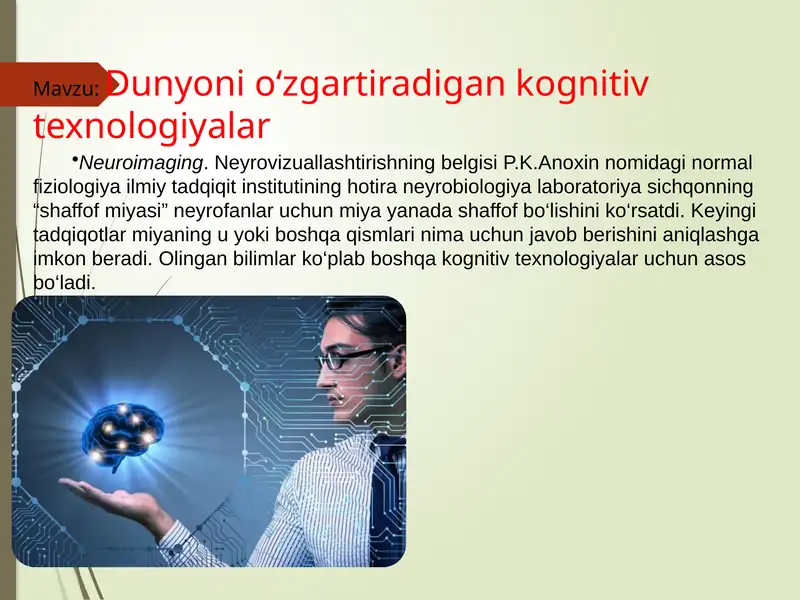 Mavzu: Dunyoni oʻzgartiradigan kognitiv texnologiyalar

•*Neuroimaging*. Neyrovizuallashtirishning belgisi P.K.Anoxin nomidagi normal fiziologiya ilmiy tadqiqit institutining hotira neyrobiologiya laboratoriya sichqonning “shaffof miyasi” neyrofanlar uchun miya yanada shaffof boʻlishini koʻrsatdi. Keyingi tadqiqotlar miyaning u yoki boshqa qismlari nima uchun javob berishini aniqlashga imkon beradi. Olingan bilimlar koʻplab boshqa kognitiv texnologiyalar uchun asos boʻladi.